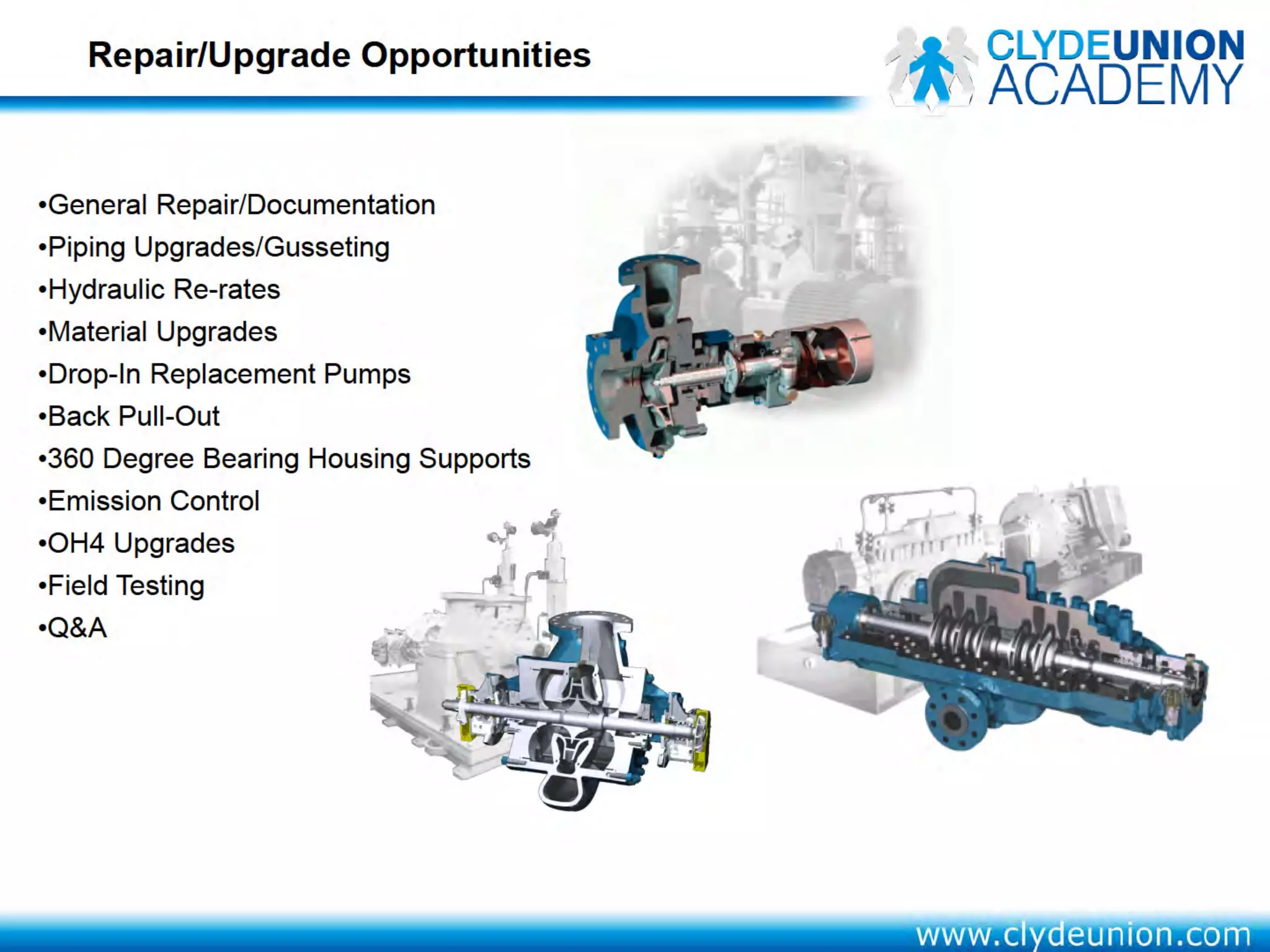 Repair/Upgrade Opportunities

CLYDEUNION ACADEMY

•General Repair/Documentation
•Piping Upgrades/Gusseting
•Hydraulic Re-rates
•Material Upgrades
•Drop-In Replacement Pumps
•Back Pull-Out
•360 Degree Bearing Housing Supports
•Emission Control
•OH4 Upgrades
•Field Testing
•Q&A

www.clydeunion.com